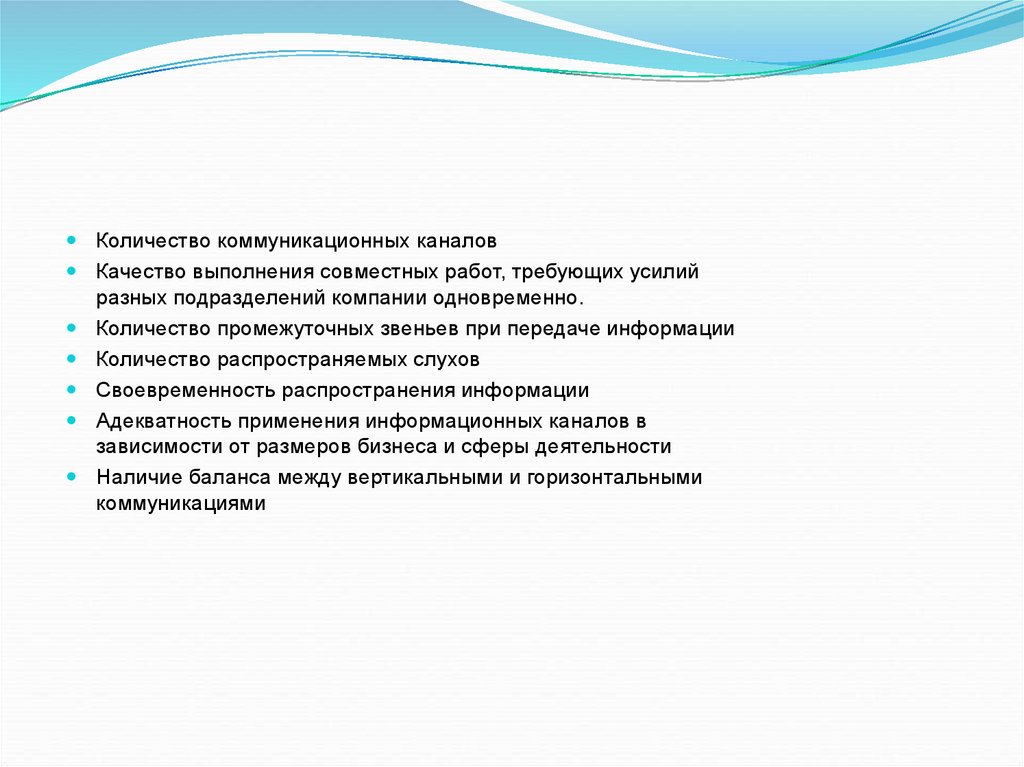 - Количество коммуникационных каналов
- Качество выполнения совместных работ, требующих усилий разных подразделений компании одновременно.
- Количество промежуточных звеньев при передаче информации
- Количество распространяемых слухов
- Своевременность распространения информации
- Адекватность применения информационных каналов в зависимости от размеров бизнеса и сферы деятельности
- Наличие баланса между вертикальными и горизонтальными коммуникациями